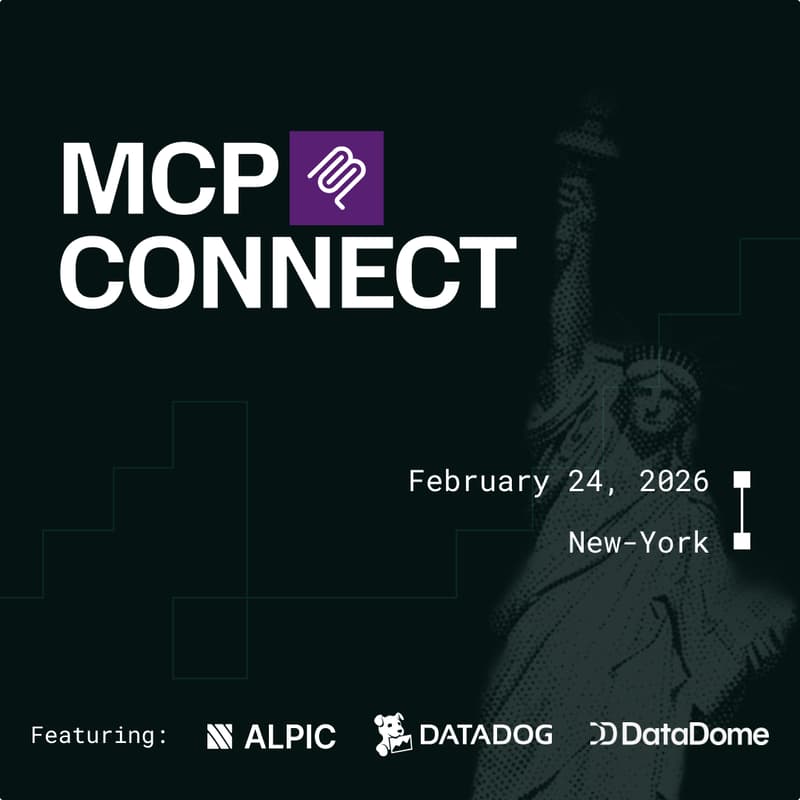 MCP
CONNECT

February 24, 2026

New-York

Featuring: ALPIC DATADOG DataDome